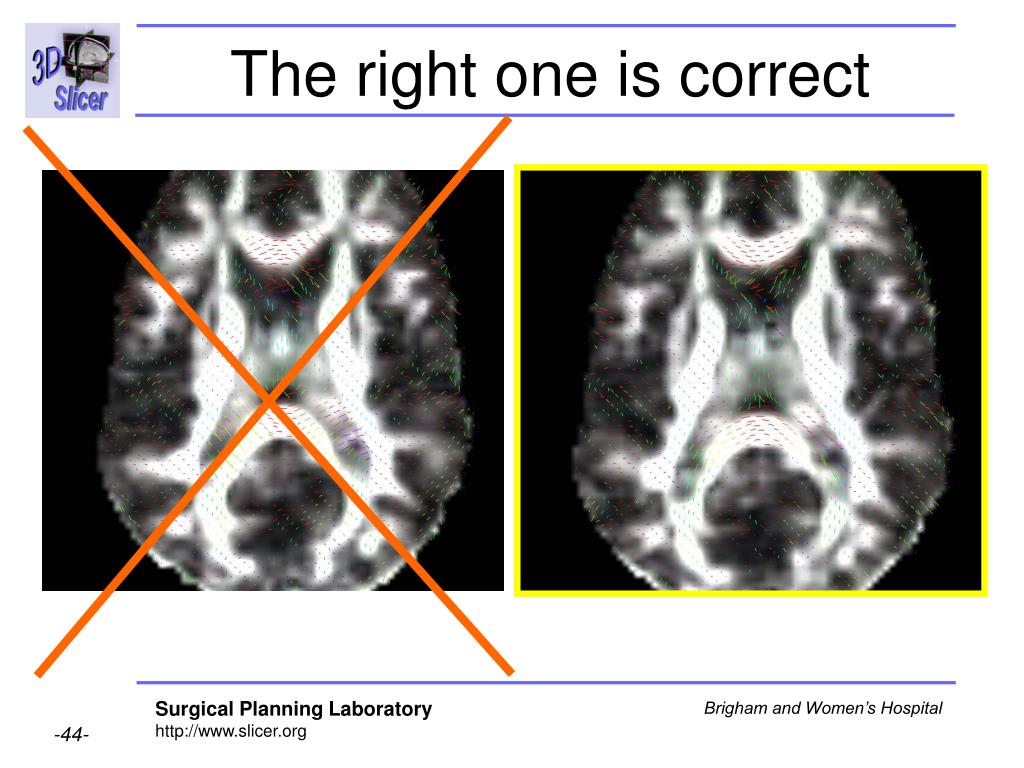 3D Slicer

The right one is correct

Surgical Planning Laboratory
http://www.slicer.org

Brigham and Women's Hospital

-44-